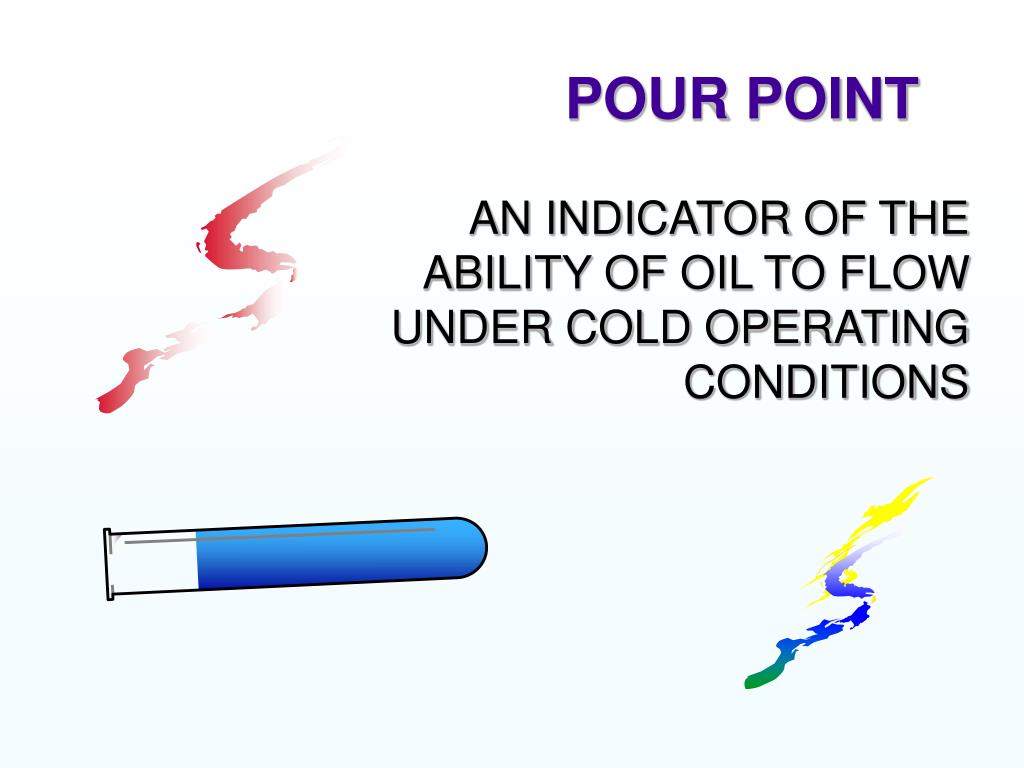 POUR POINT

AN INDICATOR OF THE ABILITY OF OIL TO FLOW UNDER COLD OPERATING CONDITIONS